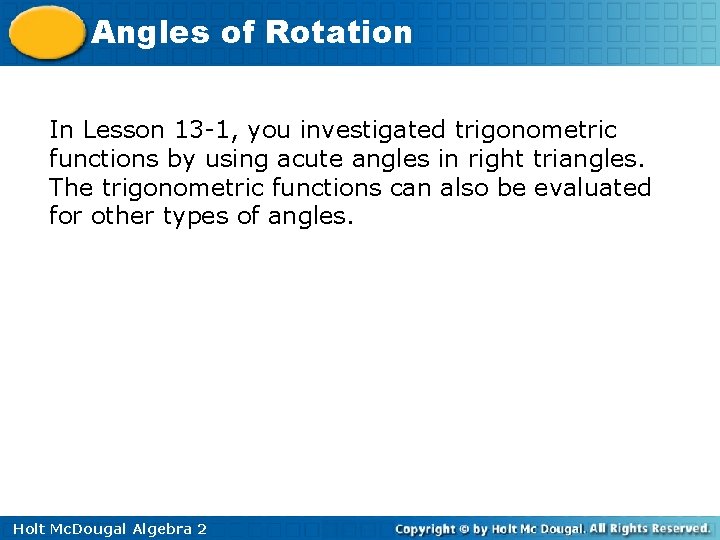 Angles of Rotation

In Lesson 13-1, you investigated trigonometric functions by using acute angles in right triangles. The trigonometric functions can also be evaluated for other types of angles.

Holt McDougal Algebra 2

Copyright © by Holt Mc Dougal. All Rights Reserved.